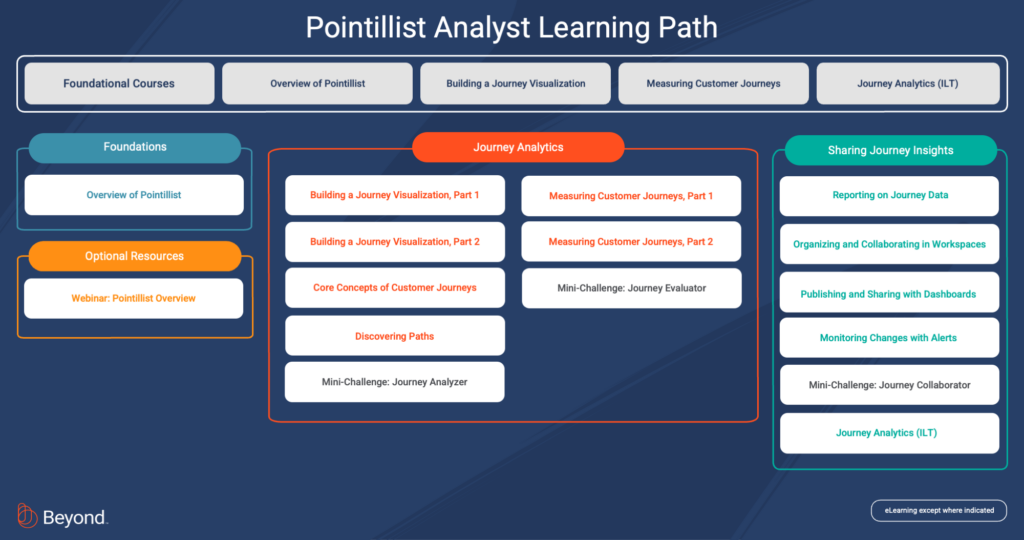 Pointillist Analyst Learning Path

Foundational Courses

Overview of Pointillist

Building a Journey Visualization

Measuring Customer Journeys

Journey Analytics (ILT)

Foundations

Overview of Pointillist

Optional Resources

Webinar: Pointillist Overview

Journey Analytics

Building a Journey Visualization, Part 1

Building a Journey Visualization, Part 2

Core Concepts of Customer Journeys

Discovering Paths

Mini-Challenge: Journey Analyzer

Measuring Customer Journeys, Part 1

Measuring Customer Journeys, Part 2

Mini-Challenge: Journey Evaluator

Sharing Journey Insights

Reporting on Journey Data

Organizing and Collaborating in Workspaces

Publishing and Sharing with Dashboards

Monitoring Changes with Alerts

Mini-Challenge: Journey Collaborator

Journey Analytics (ILT)

Beyond.

eLearning except where indicated